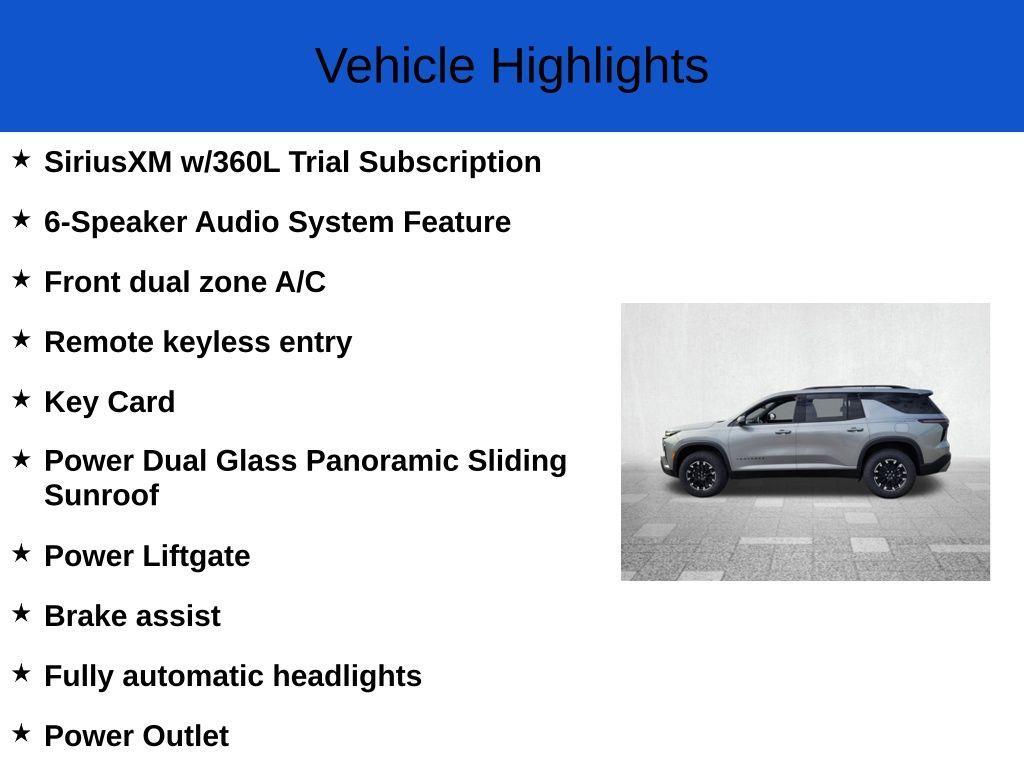 Vehicle Highlights

★ SiriusXM w/360L Trial Subscription

★ 6-Speaker Audio System Feature

★ Front dual zone A/C

★ Remote keyless entry

★ Key Card

★ Power Dual Glass Panoramic Sliding Sunroof

★ Power Liftgate

★ Brake assist

★ Fully automatic headlights

★ Power Outlet